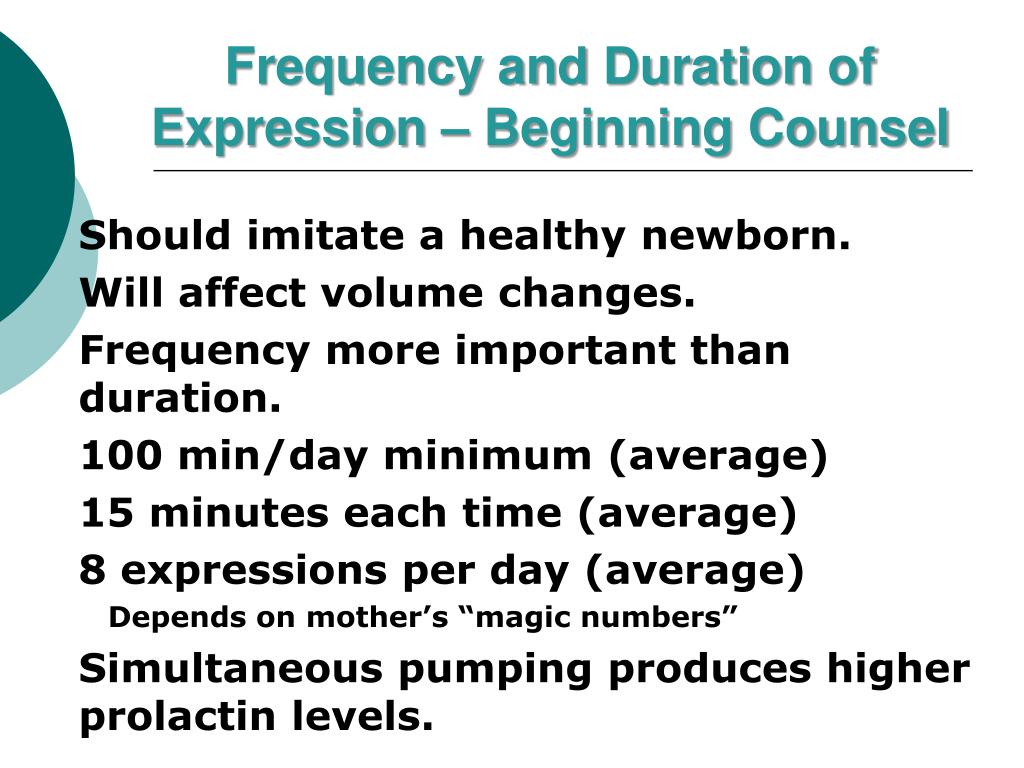 Frequency and Duration of Expression – Beginning Counsel

Should imitate a healthy newborn.

Will affect volume changes.

Frequency more important than duration.

100 min/day minimum (average)

15 minutes each time (average)

8 expressions per day (average)

Depends on mother’s “magic numbers”

Simultaneous pumping produces higher prolactin levels.